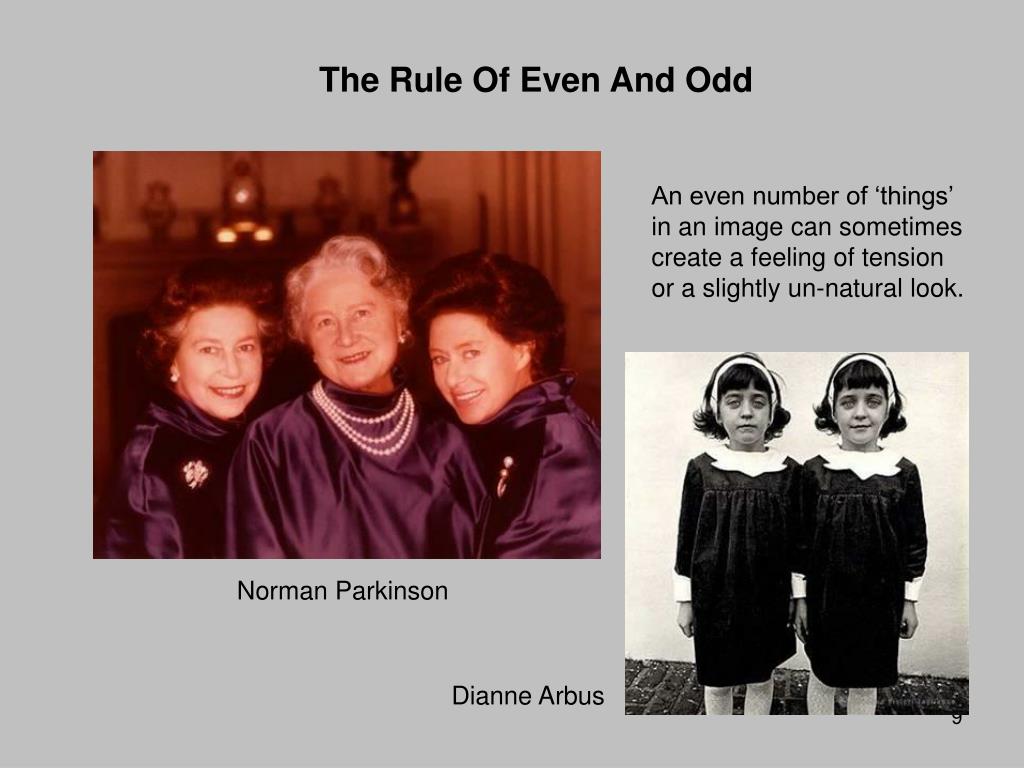 The Rule Of Even And Odd

An even number of ‘things’ in an image can sometimes create a feeling of tension or a slightly un-natural look.

Norman Parkinson

Dianne Arbus

9